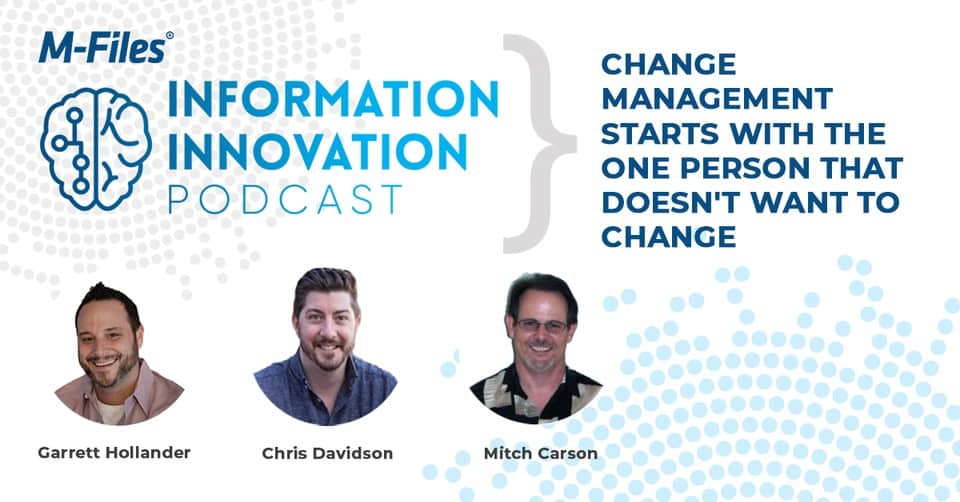 M-Files®

INFORMATION INNOVATION PODCAST

CHANGE MANAGEMENT STARTS WITH THE ONE PERSON THAT DOESN'T WANT TO CHANGE

Garrett Hollander

Chris Davidson

Mitch Carson